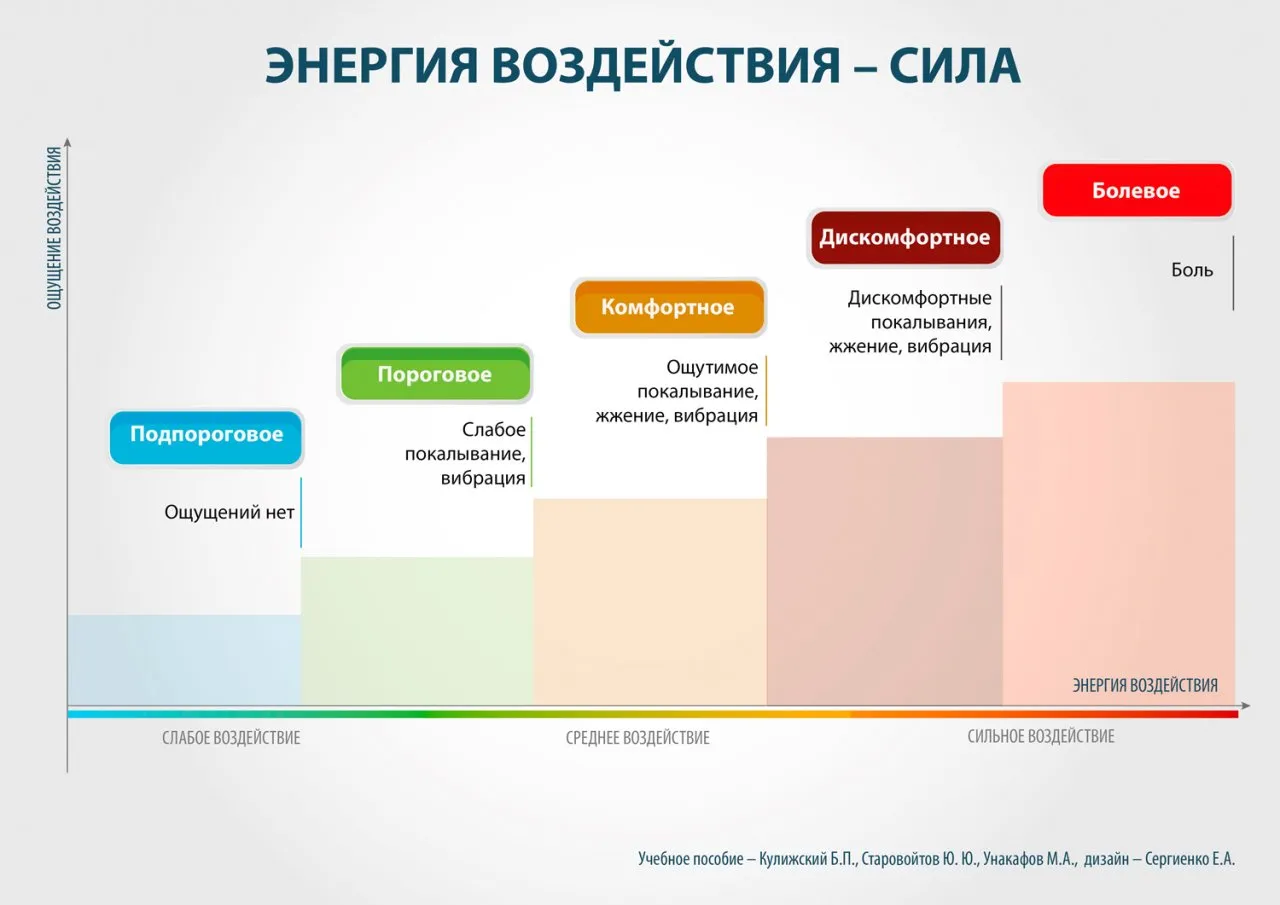 ЭНЕРГИЯ ВОЗДЕЙСТВИЯ – СИЛА

ОЩУЩЕНИЕ ВОЗДЕЙСТВИЯ

Подпороговое

Ощущений нет

Пороговое

Слабое покалывание, вибрация

Комфортное

Ощутимое покалывание, жжение, вибрация

Дискомфортное

Дискомфортные покалывания, жжение, вибрация

Болевое

Боль

ЭНЕРГИЯ ВОЗДЕЙСТВИЯ

СЛАБОЕ ВОЗДЕЙСТВИЕ

СРЕДНЕЕ ВОЗДЕЙСТВИЕ

СИЛЬНОЕ ВОЗДЕЙСТВИЕ

Учебное пособие – Кулижский Б.П., Старовойтов Ю. Ю., Унакафов М.А., дизайн – Сергиенко Е.А.